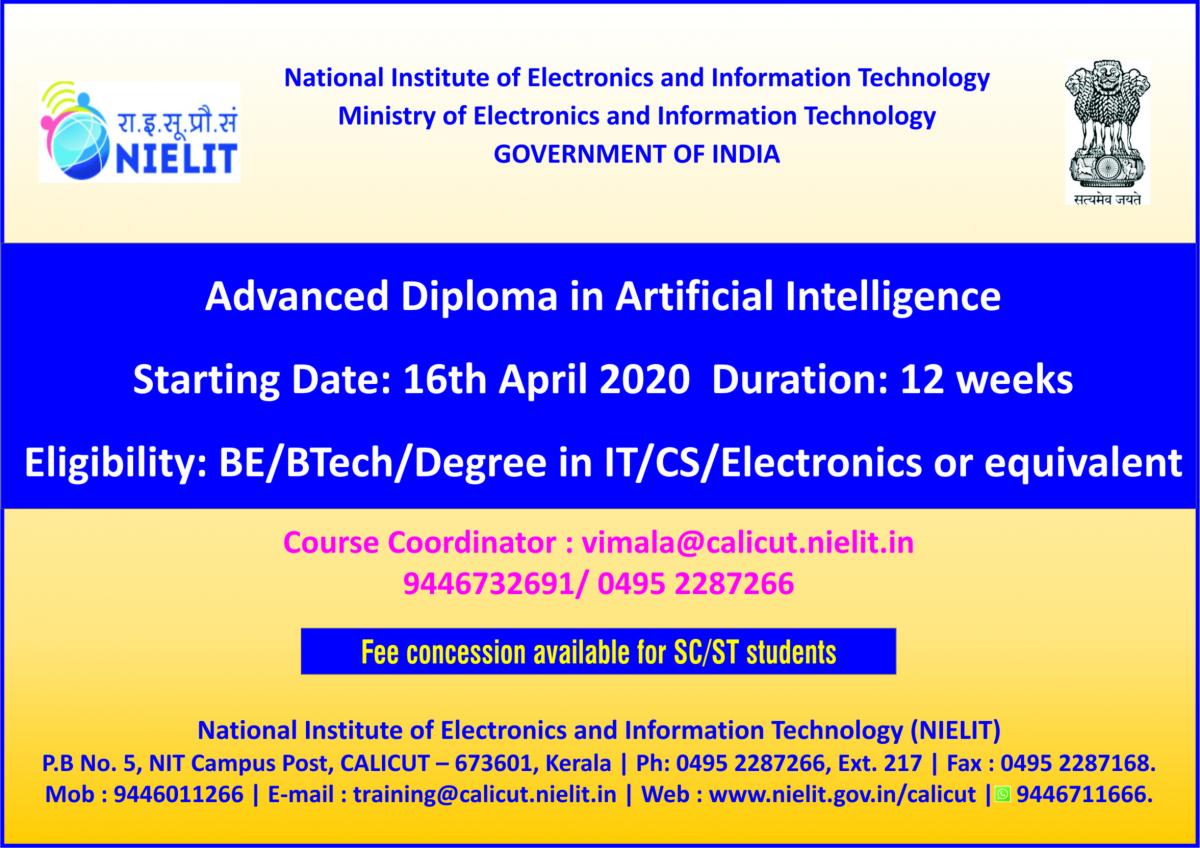 रा.इ.सू.प्रौ.सं
NIELIT

National Institute of Electronics and Information Technology
Ministry of Electronics and Information Technology
GOVERNMENT OF INDIA

सत्यमेव जयते

Advanced Diploma in Artificial Intelligence

Starting Date: 16th April 2020 Duration: 12 weeks

Eligibility: BE/BTech/Degree in IT/CS/Electronics or equivalent

Course Coordinator : vimala@calicut.nielit.in
9446732691/ 0495 2287266

Fee concession available for SC/ST students

National Institute of Electronics and Information Technology (NIELIT)
P.B No. 5, NIT Campus Post, CALICUT – 673601, Kerala | Ph: 0495 2287266, Ext. 217 | Fax : 0495 2287168.
Mob : 9446011266 | E-mail : training@calicut.nielit.in | Web : www.nielit.gov.in/calicut | 9446711666.